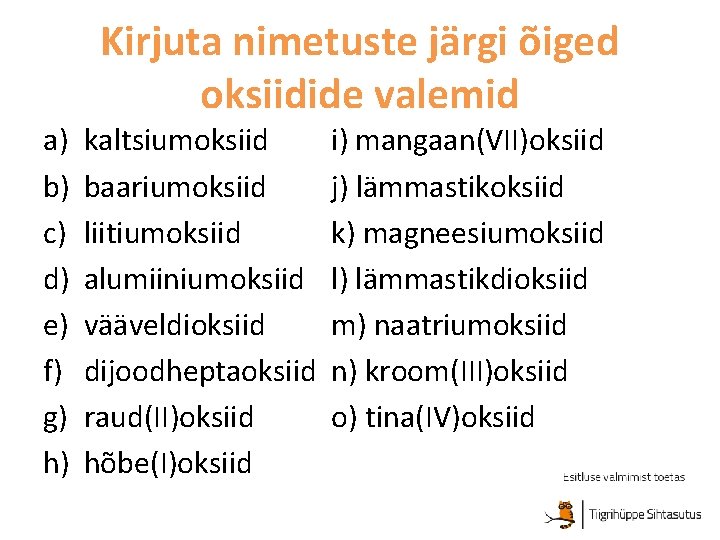 Kirjuta nimetuste järgi õiged oksiidide valemid

a) kaltsiumoksiid
b) baariumoksiid
c) liitiumoksiid
d) alumiiniumoksiid
e) vääveldioksiid
f) dijoodheptaoksiid
g) raud(II)oksiid
h) hõbe(I)oksiid

i) mangaan(VII)oksiid
j) lämmastikoksiid
k) magneesiumoksiid
l) lämmastikdioksiid
m) naatriumoksiid
n) kroom(III)oksiid
o) tina(IV)oksiid

Esitluse valmimist toetas
Tiigrihüppe Sihtasutus